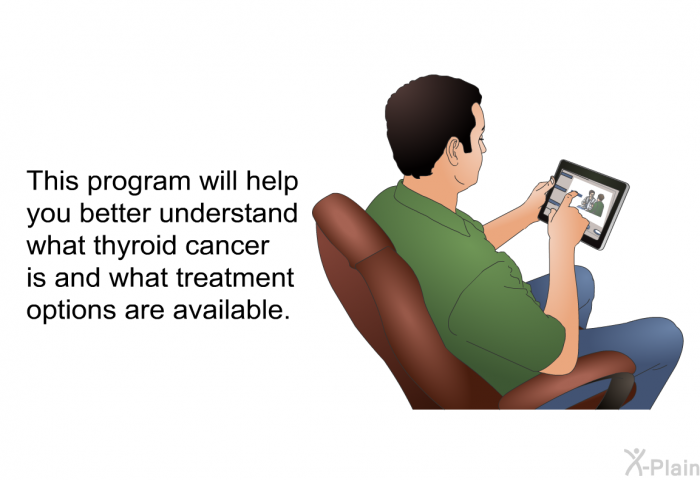 This program will help you better understand what thyroid cancer is and what treatment options are available.

X-Plain